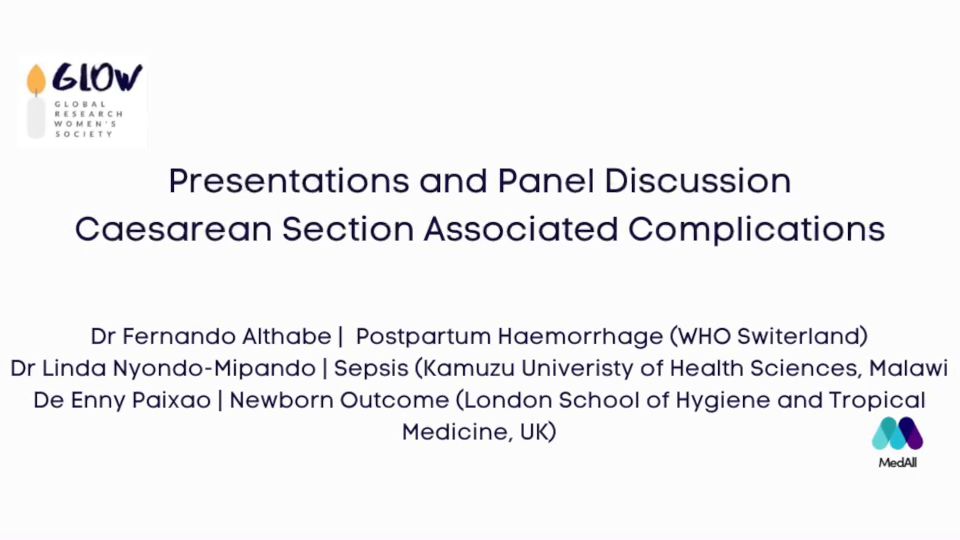 GLOW
GLOBAL RESEARCH WOMEN'S SOCIETY

Presentations and Panel Discussion
Caesarean Section Associated Complications

Dr Fernando Althabe | Postpartum Haemorrhage (WHO Switerland)
Dr Linda Nyondo-Mipando | Sepsis (Kamuzu Univeristy of Health Sciences, Malawi
De Enny Paixao | Newborn Outcome (London School of Hygiene and Tropical Medicine, UK)

MedAll